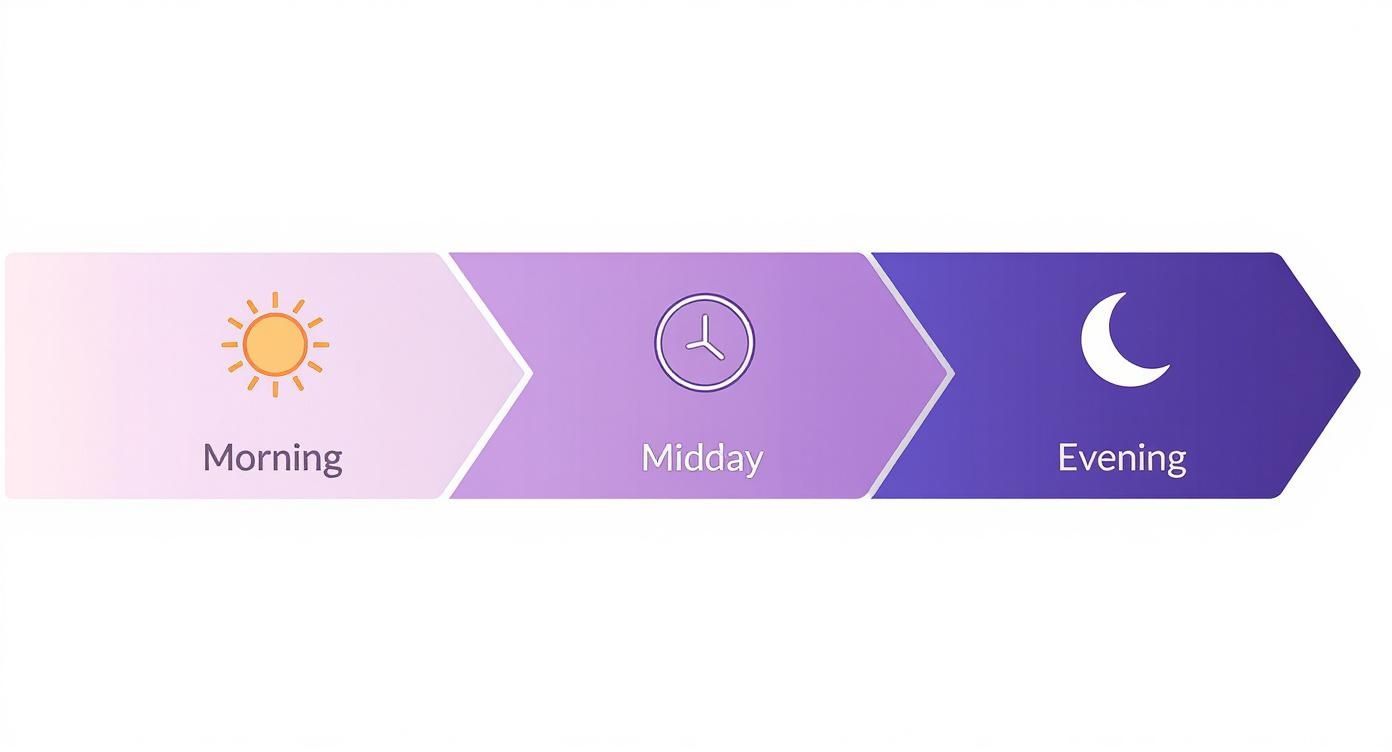 Morning

Midday

Evening